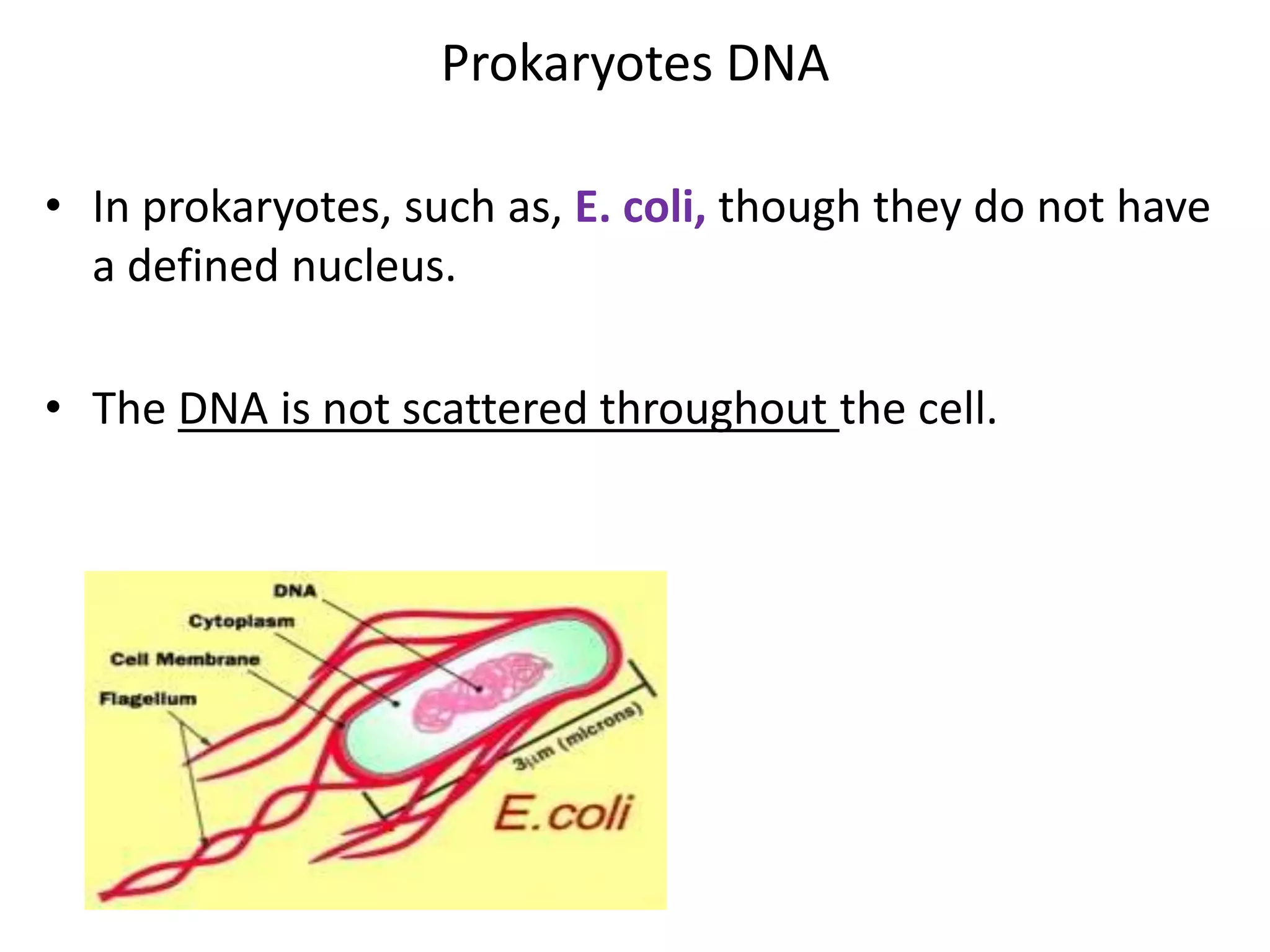 Prokaryotes DNA

• In prokaryotes, such as, E. coli, though they do not have a defined nucleus.

• The DNA is not scattered throughout the cell.

DNA
Cytoplasm
Cell Membrane
Flagellum
3μm (microns)
E.coli